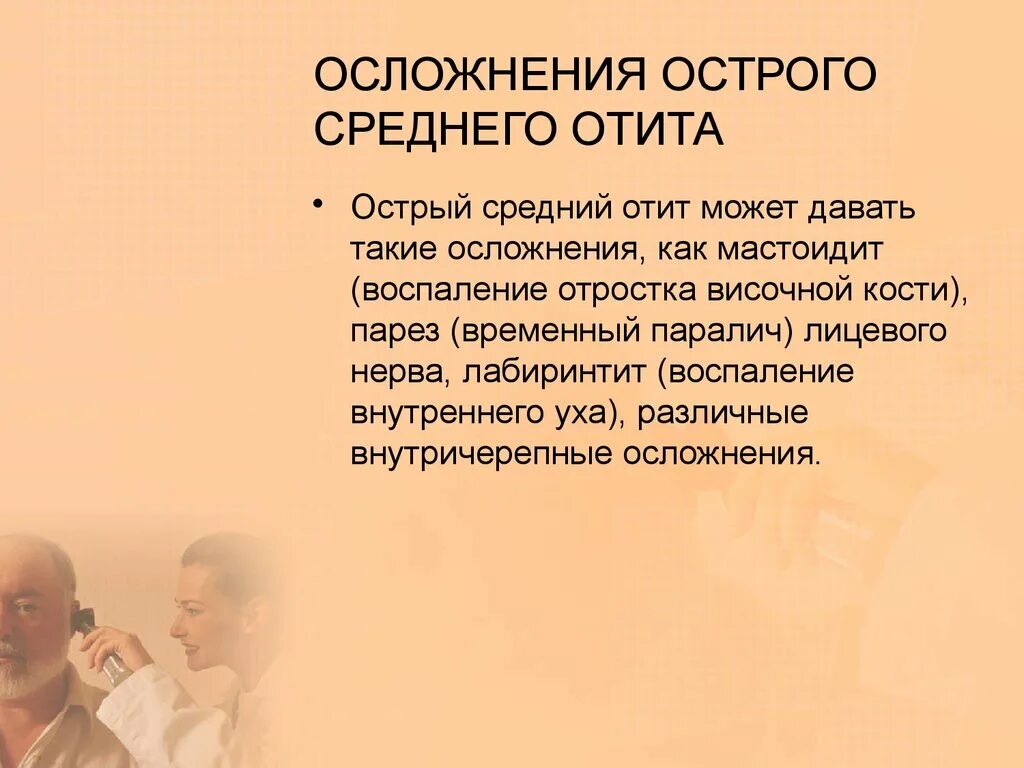 ОСЛОЖНЕНИЯ ОСТРОГО СРЕДНЕГО ОТИТА

• Острый средний отит может давать такие осложнения, как мастоидит (воспаление отростка височной кости), парез (временный паралич) лицевого нерва, лабиринтит (воспаление внутреннего уха), различные внутричерепные осложнения.